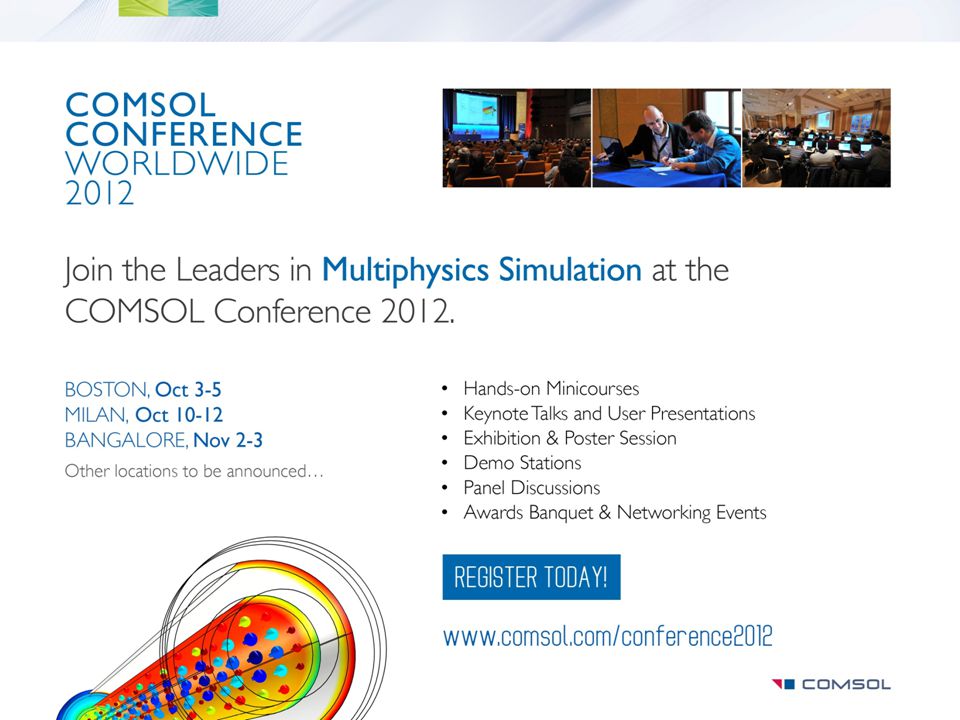 COMSOL CONFERENCE WORLDWIDE 2012

Join the Leaders in Multiphysics Simulation at the COMSOL Conference 2012.

BOSTON, Oct 3-5
MILAN, Oct 10-12
BANGALORE, Nov 2-3
Other locations to be announced…

• Hands-on Minicourses
• Keynote Talks and User Presentations
• Exhibition & Poster Session
• Demo Stations
• Panel Discussions
• Awards Banquet & Networking Events

REGISTER TODAY!

www.comsol.com/conference2012

COMSOL